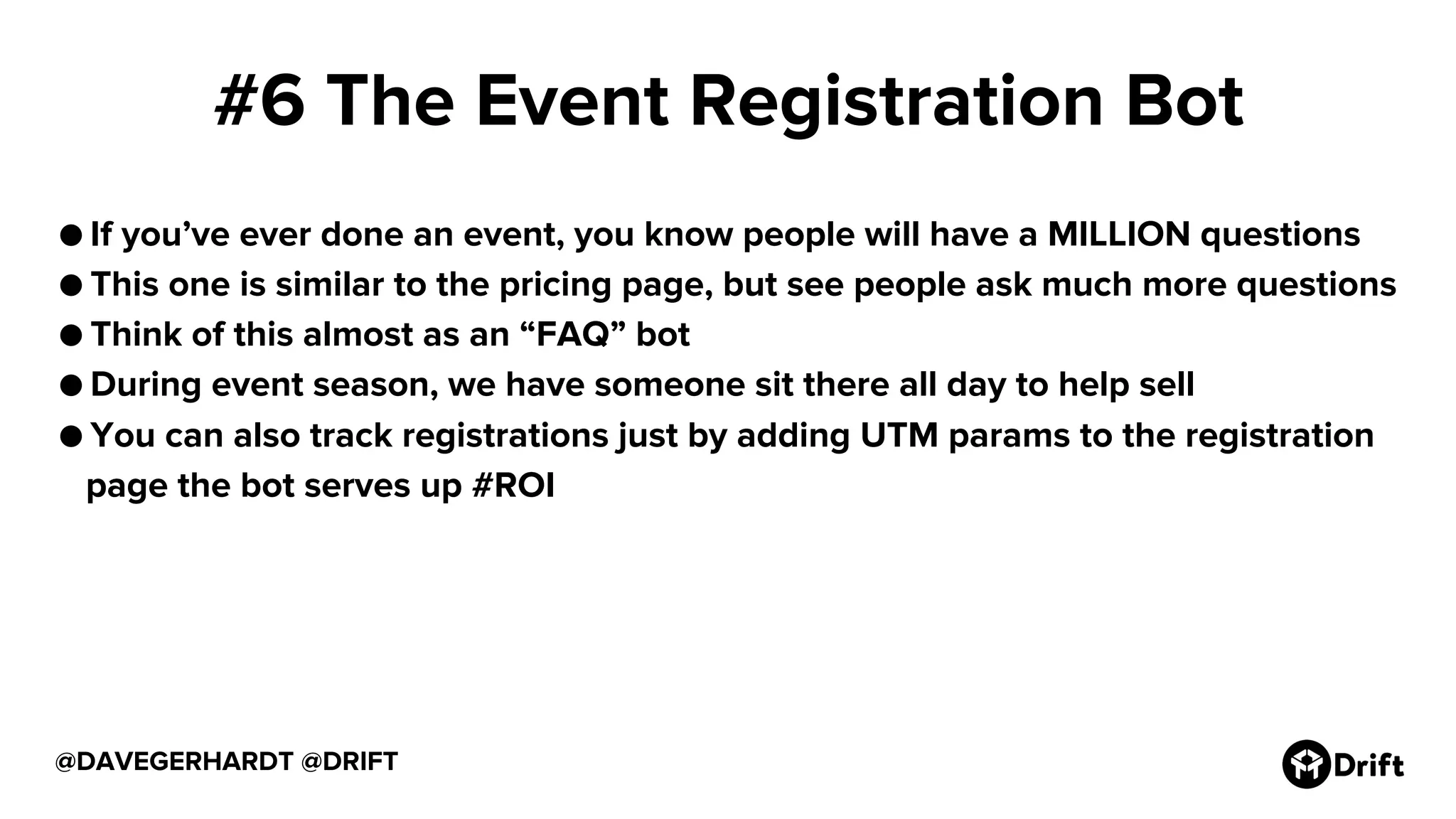 #6 The Event Registration Bot

● If you’ve ever done an event, you know people will have a MILLION questions
● This one is similar to the pricing page, but see people ask much more questions
● Think of this almost as an “FAQ” bot
● During event season, we have someone sit there all day to help sell
● You can also track registrations just by adding UTM params to the registration page the bot serves up #ROI

@DAVEGERHARDT @DRIFT

Drift